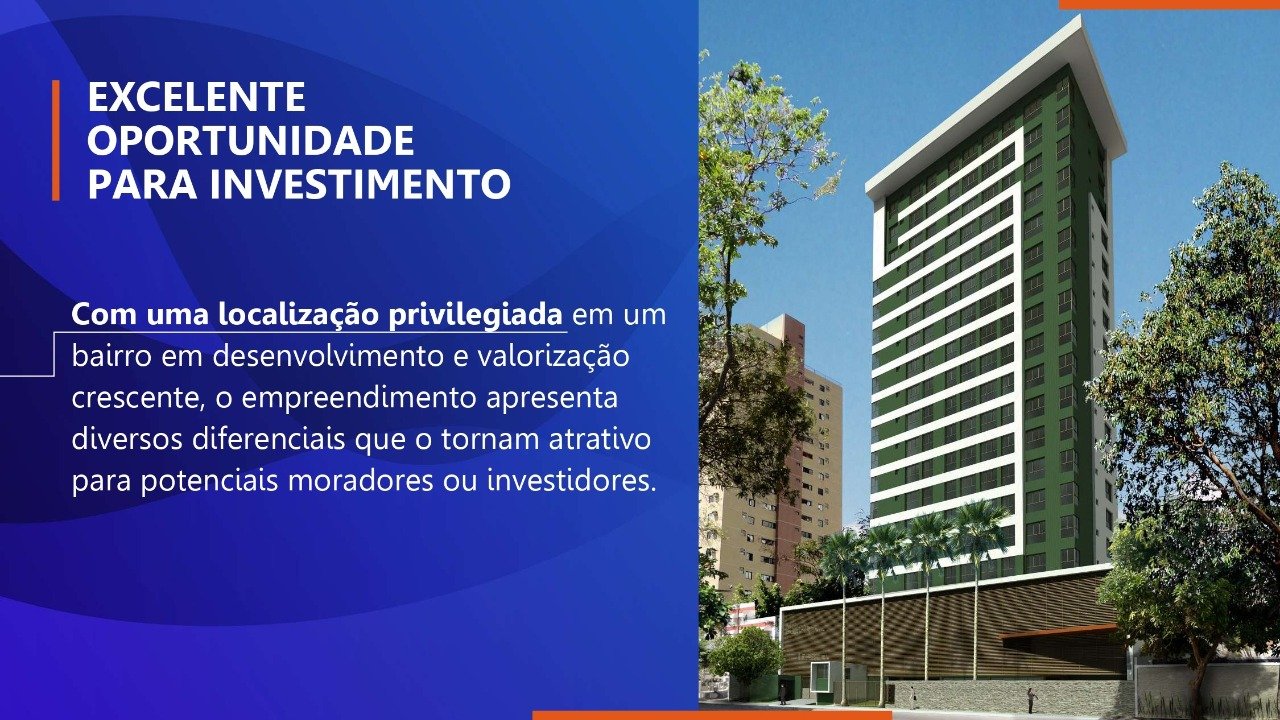 EXCELENTE OPORTUNIDADE PARA INVESTIMENTO

Com uma localização privilegiada em um bairro em desenvolvimento e valorização crescente, o empreendimento apresenta diversos diferenciais que o tornam atrativo para potenciais moradores ou investidores.